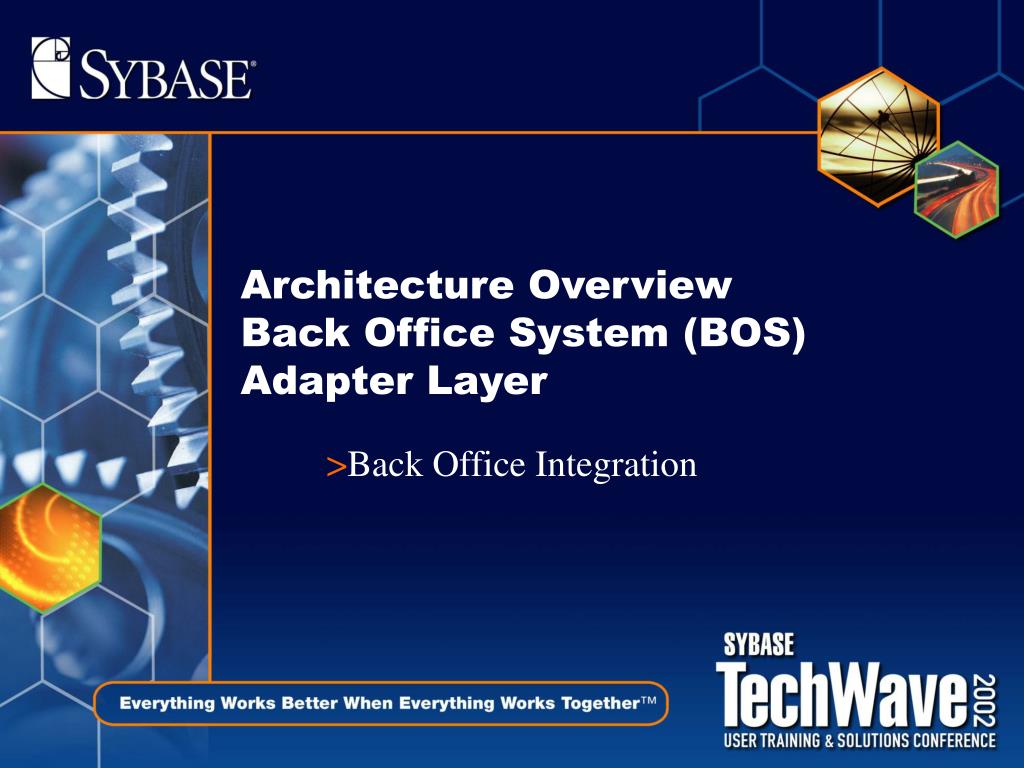 SYBASE®

Architecture Overview
Back Office System (BOS)
Adapter Layer

>Back Office Integration

Everything Works Better When Everything Works Together™

SYBASE
TechWave 2002
USER TRAINING & SOLUTIONS CONFERENCE